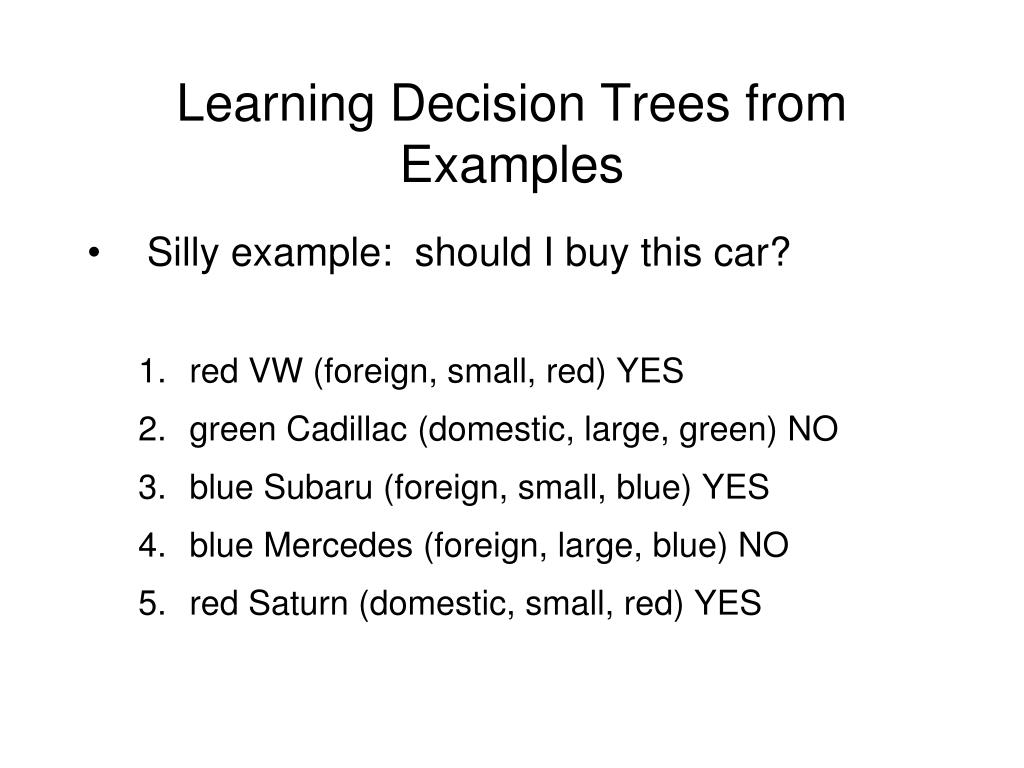 Learning Decision Trees from Examples

• Silly example: should I buy this car?

1. red VW (foreign, small, red) YES
2. green Cadillac (domestic, large, green) NO
3. blue Subaru (foreign, small, blue) YES
4. blue Mercedes (foreign, large, blue) NO
5. red Saturn (domestic, small, red) YES